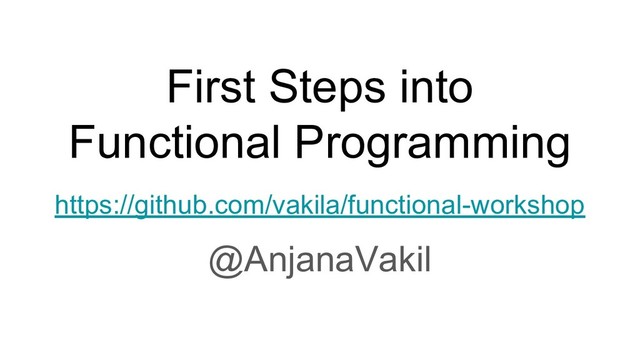 First Steps into Functional Programming

https://github.com/vakila/functional-workshop

@AnjanaVakil